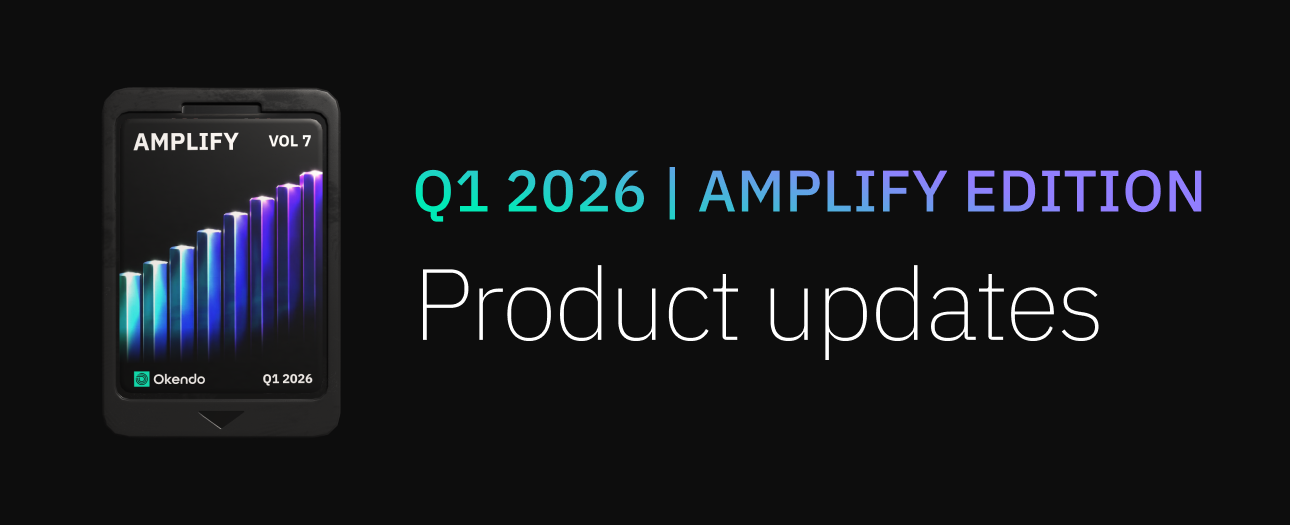 AMPLIFY VOL 7

Okendo Q1 2026

Q1 2026 | AMPLIFY EDITION

Product updates